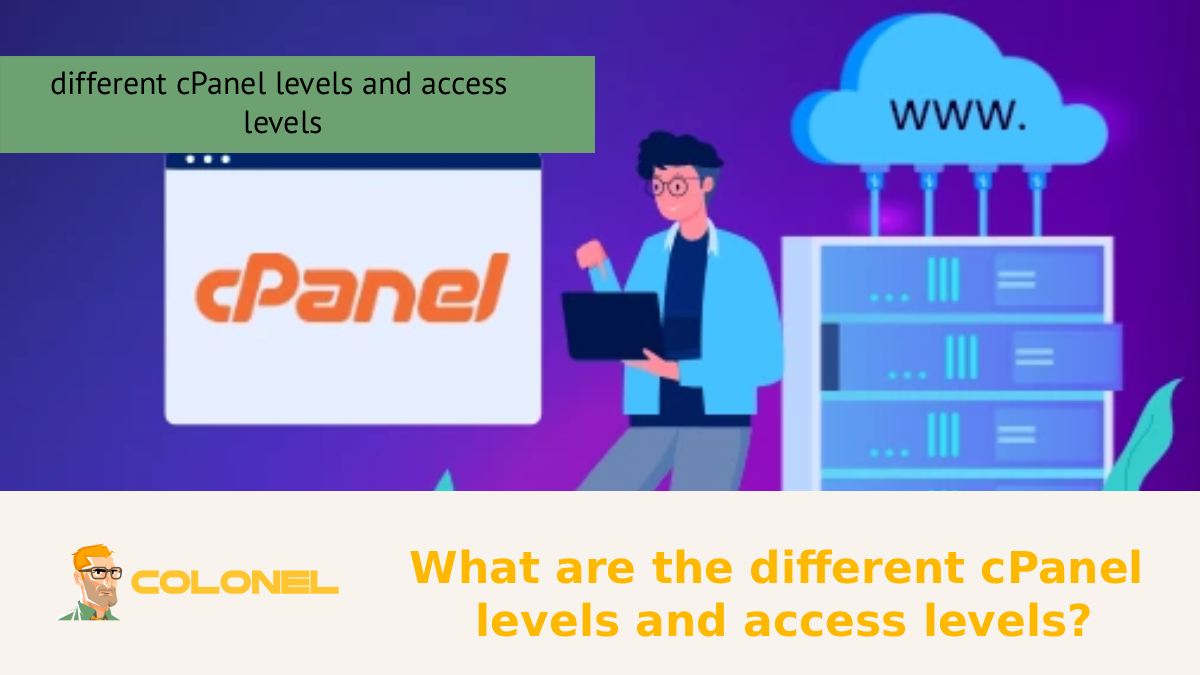 different cPanel levels and access levels

www.

cPanel

COLONEL

What are the different cPanel levels and access levels?